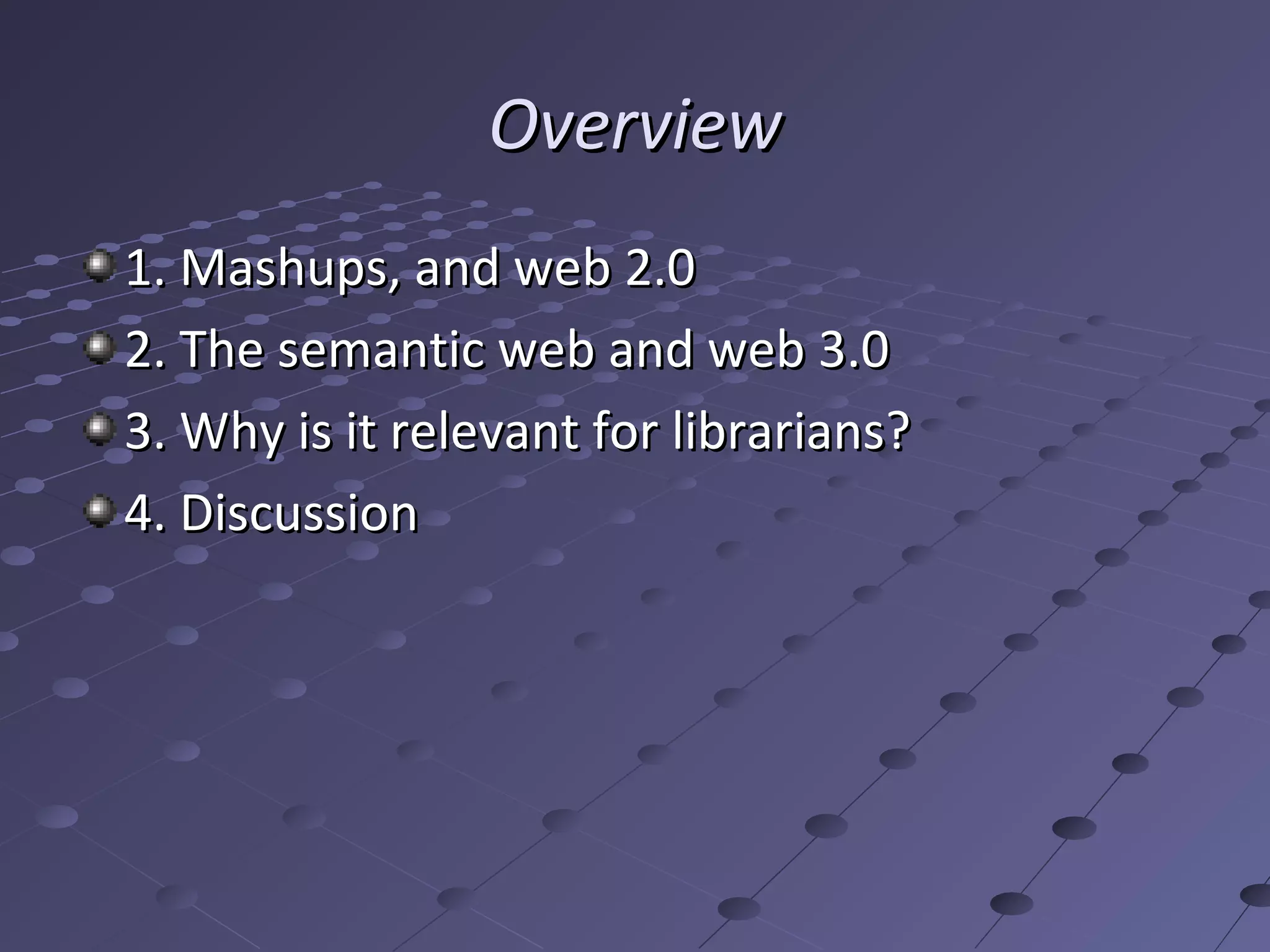 Overview

1. Mashups, and web 2.0
2. The semantic web and web 3.0
3. Why is it relevant for librarians?
4. Discussion